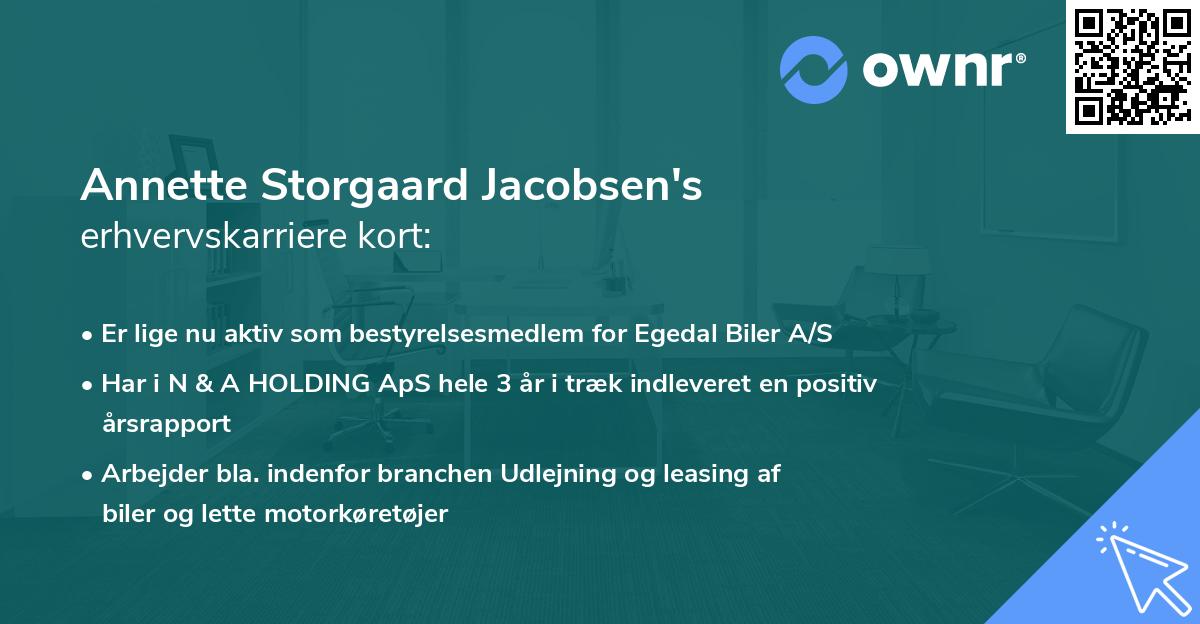 ownr®

Annette Storgaard Jacobsen's
erhvervskarriere kort:

• Er lige nu aktiv som bestyrelsesmedlem for Egedal Biler A/S

• Har i N & A HOLDING ApS hele 3 år i træk indleveret en positiv årsrapport

• Arbejder bla. indenfor branchen Udlejning og leasing af biler og lette motorkøretøjer